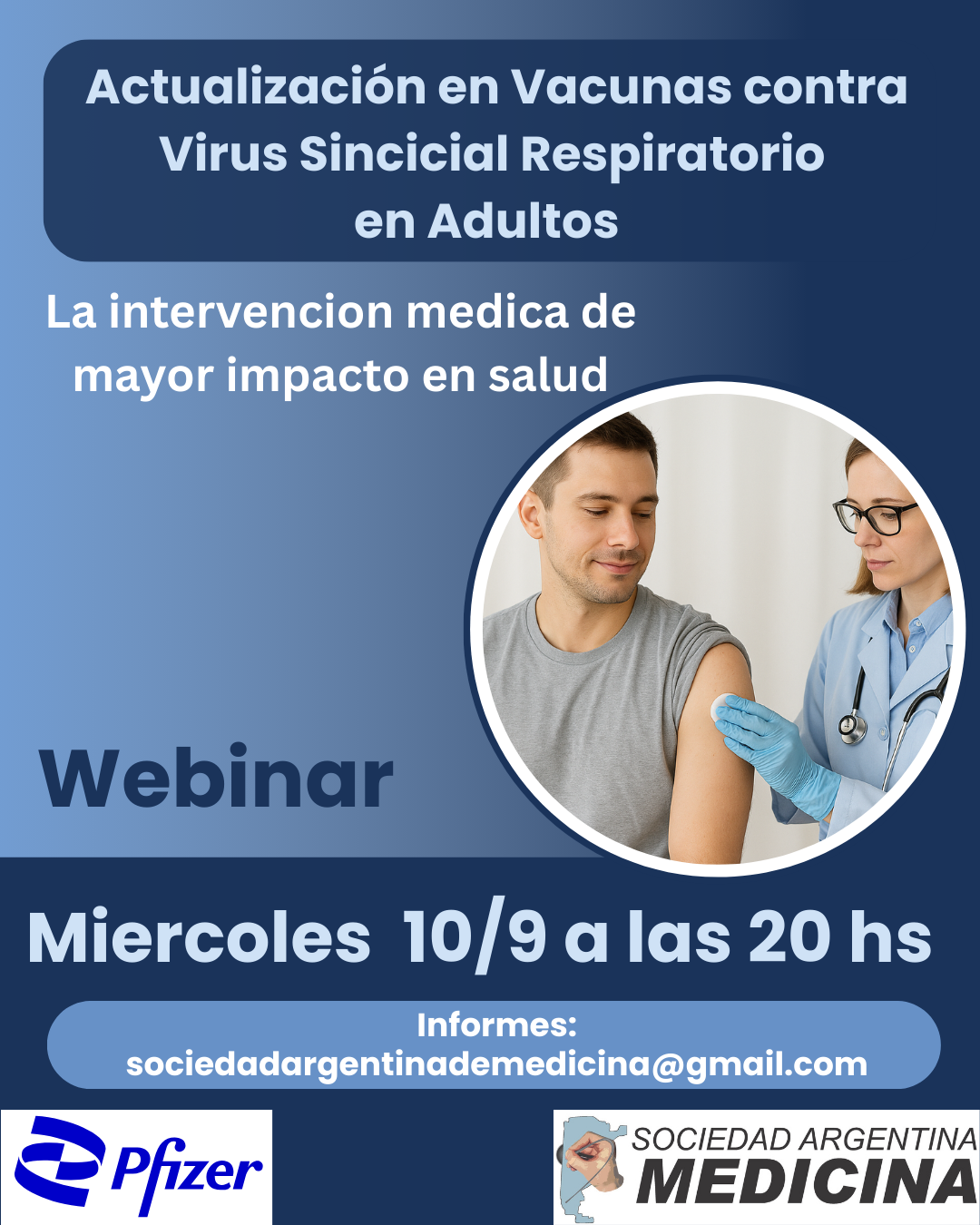 Actualización en Vacunas contra Virus Sincicial Respiratorio en Adultos

La intervencion medica de mayor impacto en salud

Webinar

Miercoles 10/9 a las 20 hs

Informes:
sociedadargentinademedicina@gmail.com

Pfizer

SOCIEDAD ARGENTINA
MEDICINA